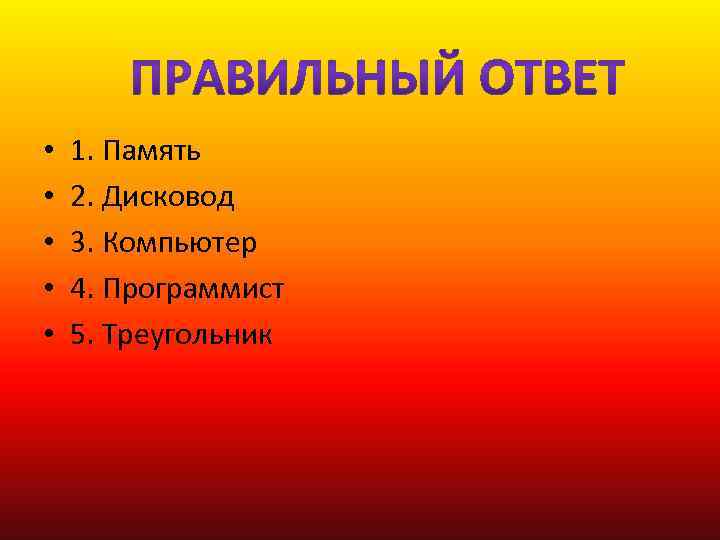 ПРАВИЛЬНЫЙ ОТВЕТ

• 1. Память
• 2. Дисковод
• 3. Компьютер
• 4. Программист
• 5. Треугольник